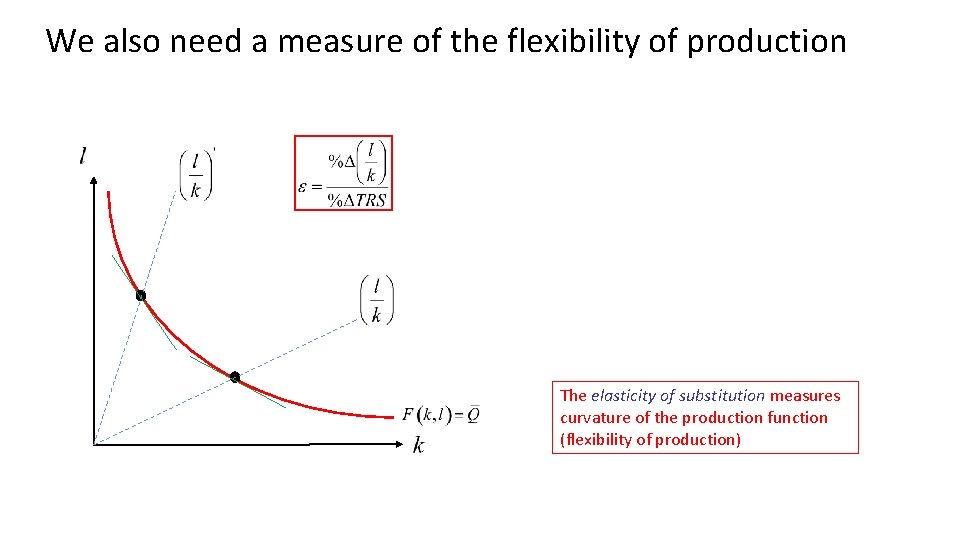 We also need a measure of the flexibility of production

$l$

$\left(\frac{l}{k}\right)'$

$\varepsilon = \frac{\%\Delta\left(\frac{l}{k}\right)}{\%\Delta TRS}$

$\left(\frac{l}{k}\right)$

$F(k,l) = \bar{Q}$

$k$

The elasticity of substitution measures curvature of the production function (flexibility of production)